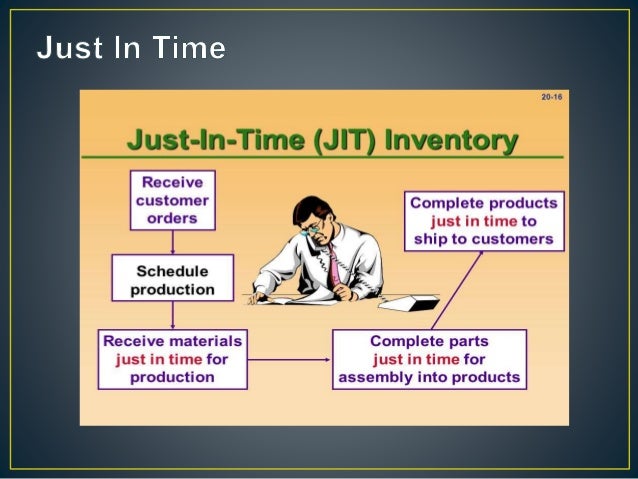 Just In Time

20-16

Just-In-Time (JIT) Inventory

Receive customer orders

Schedule production

Receive materials just in time for production

Complete parts just in time for assembly into products

Complete products just in time to ship to customers